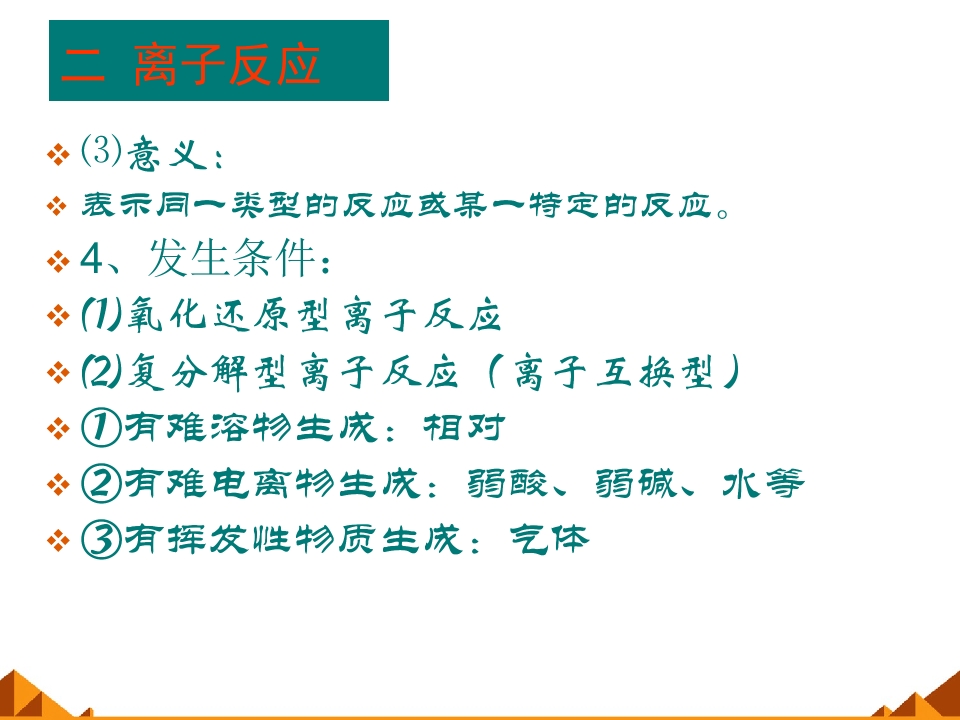 二 离子反应

❖ ⑶意义：

❖ 表示同一类型的反应或某一特定的反应。

❖ 4、发生条件：

❖ ⑴氧化还原型离子反应

❖ ⑵复分解型离子反应（离子互换型）

❖ ①有难溶物生成：相对

❖ ②有难电离物生成：弱酸、弱碱、水等

❖ ③有挥发性物质生成：气体